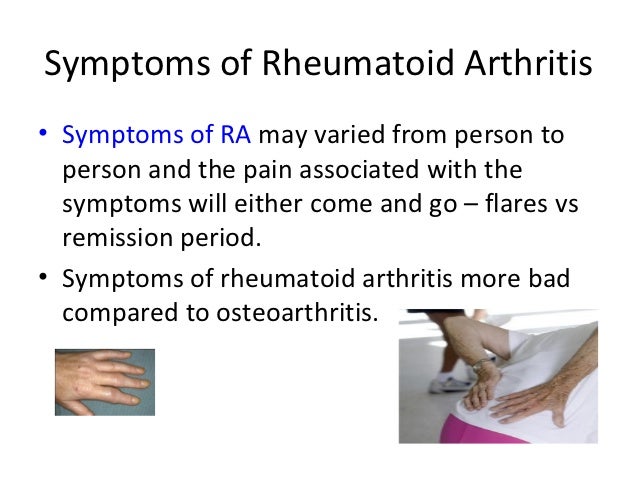 Symptoms of Rheumatoid Arthritis

• Symptoms of RA may varied from person to person and the pain associated with the symptoms will either come and go – flares vs remission period.

• Symptoms of rheumatoid arthritis more bad compared to osteoarthritis.